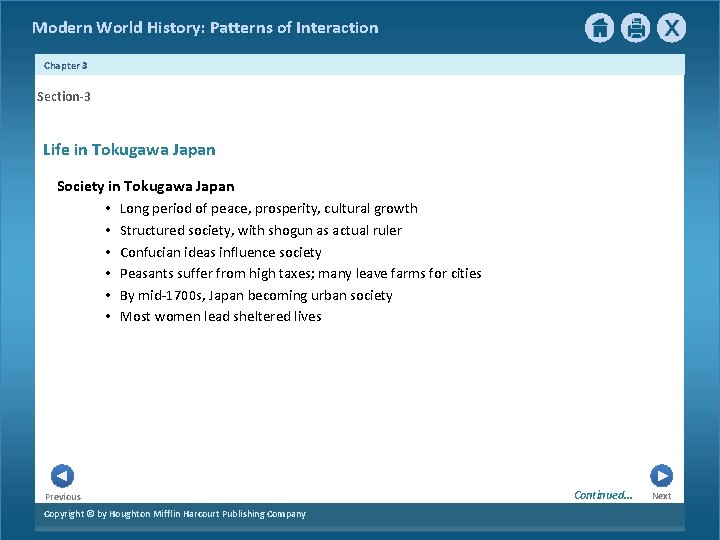 Modern World History: Patterns of Interaction

X

Chapter 3

Section-3

Life in Tokugawa Japan

Society in Tokugawa Japan

• Long period of peace, prosperity, cultural growth
• Structured society, with shogun as actual ruler
• Confucian ideas influence society
• Peasants suffer from high taxes; many leave farms for cities
• By mid-1700s, Japan becoming urban society
• Most women lead sheltered lives

Previous

Continued...

Next

Copyright © by Houghton Mifflin Harcourt Publishing Company